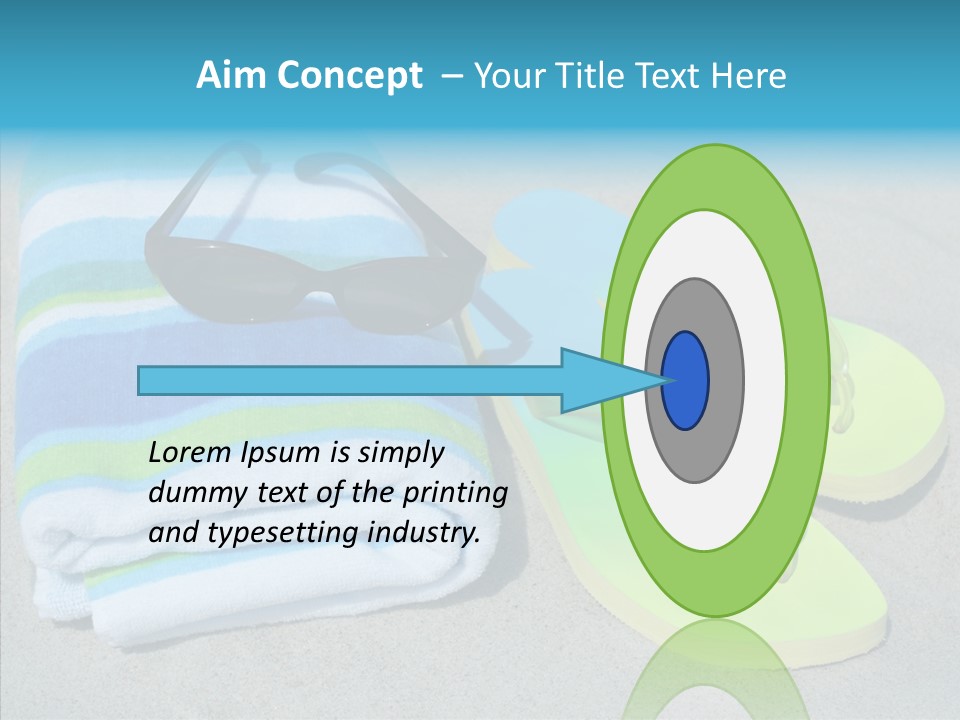 Aim Concept – Your Title Text Here

Lorem Ipsum is simply dummy text of the printing and typesetting industry.